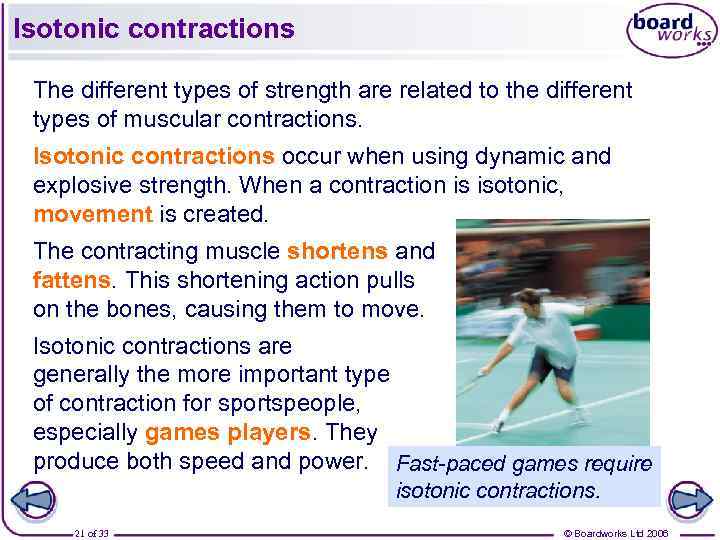 Isotonic contractions

board works

The different types of strength are related to the different types of muscular contractions.

Isotonic contractions occur when using dynamic and explosive strength. When a contraction is isotonic, movement is created.

The contracting muscle shortens and fattens. This shortening action pulls on the bones, causing them to move.

Isotonic contractions are generally the more important type of contraction for sportspeople, especially games players. They produce both speed and power.

Fast-paced games require isotonic contractions.

21 of 33

© Boardworks Ltd 2006